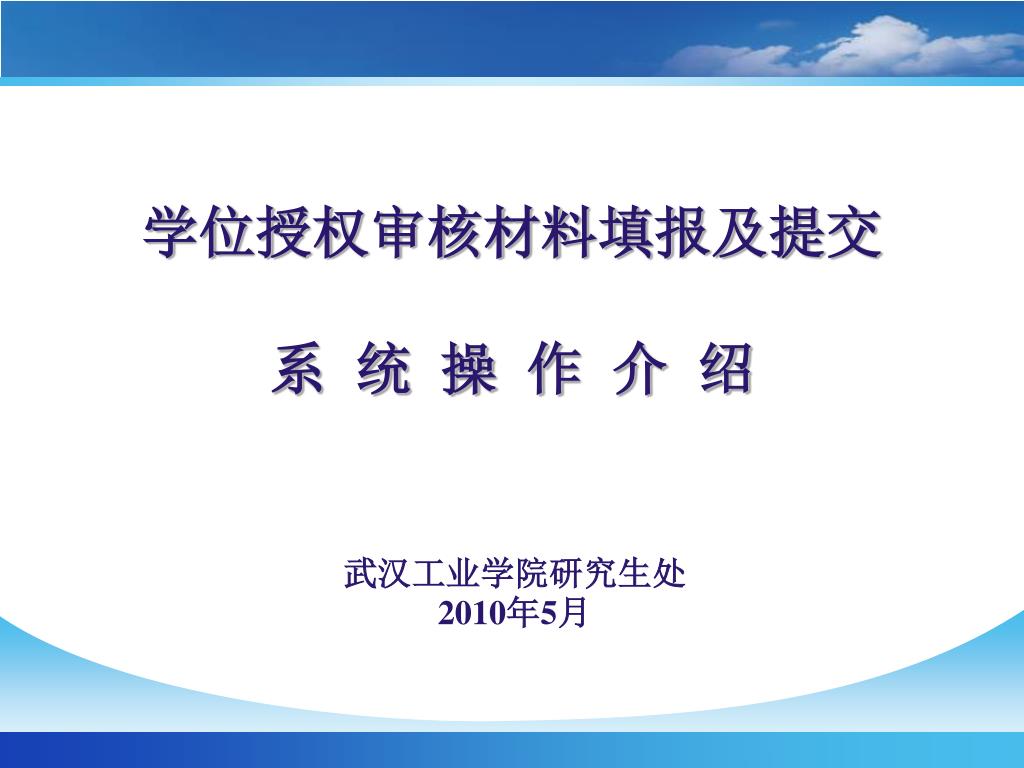 学位授权审核材料填报及提交

系 统 操 作 介 绍

武汉工业学院研究生处
2010年5月